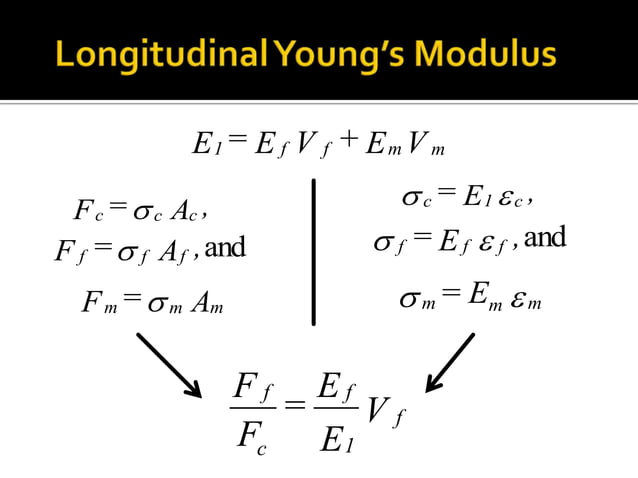 Longitudinal Young's Modulus

$E_1 = E_f V_f + E_m V_m$

$F_c = \sigma_c A_c$,
$F_f = \sigma_f A_f$, and
$F_m = \sigma_m A_m$

$\sigma_c = E_1 \varepsilon_c$,
$\sigma_f = E_f \varepsilon_f$, and
$\sigma_m = E_m \varepsilon_m$

$\frac{F_f}{F_c} = \frac{E_f}{E_1} V_f$